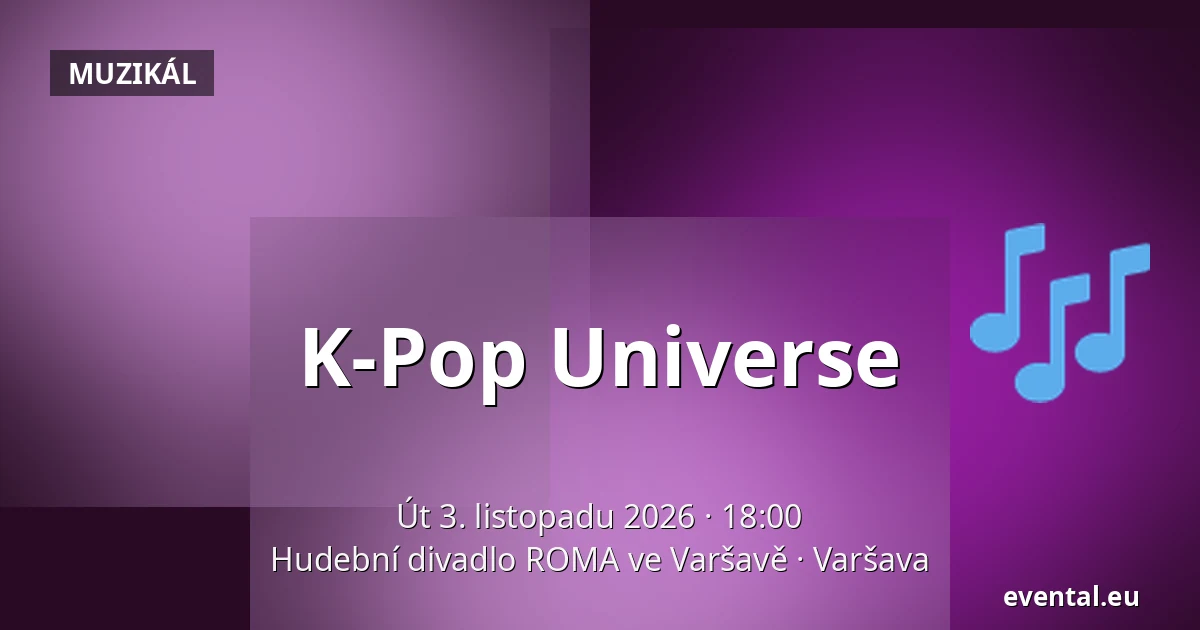 MUZIKÁL

K-Pop Universe

Út 3. listopadu 2026 · 18:00
Hudební divadlo ROMA ve Varšavě · Varšava

evental.eu